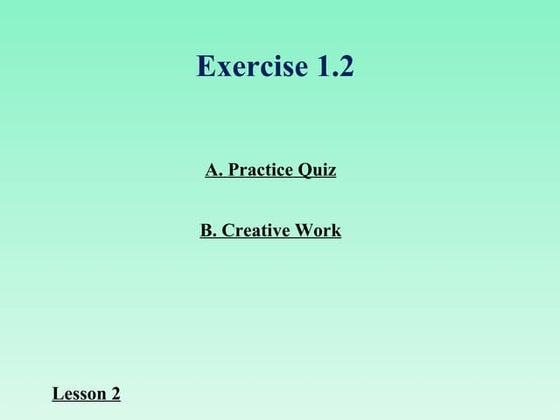 Exercise 1.2

A. Practice Quiz

B. Creative Work

Lesson 2